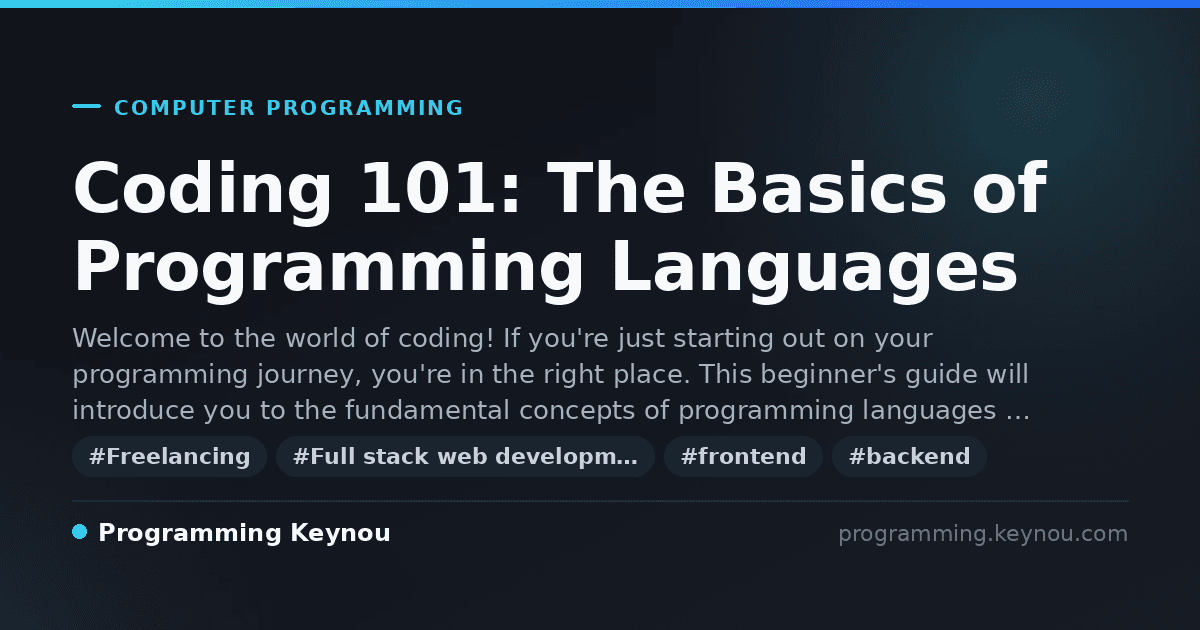 COMPUTER PROGRAMMING

Coding 101: The Basics of Programming Languages

Welcome to the world of coding! If you're just starting out on your programming journey, you're in the right place. This beginner's guide will introduce you to the fundamental concepts of programming languages …

#Freelancing #Full stack web developm… #frontend #backend

Programming Keynou

programming.keynou.com